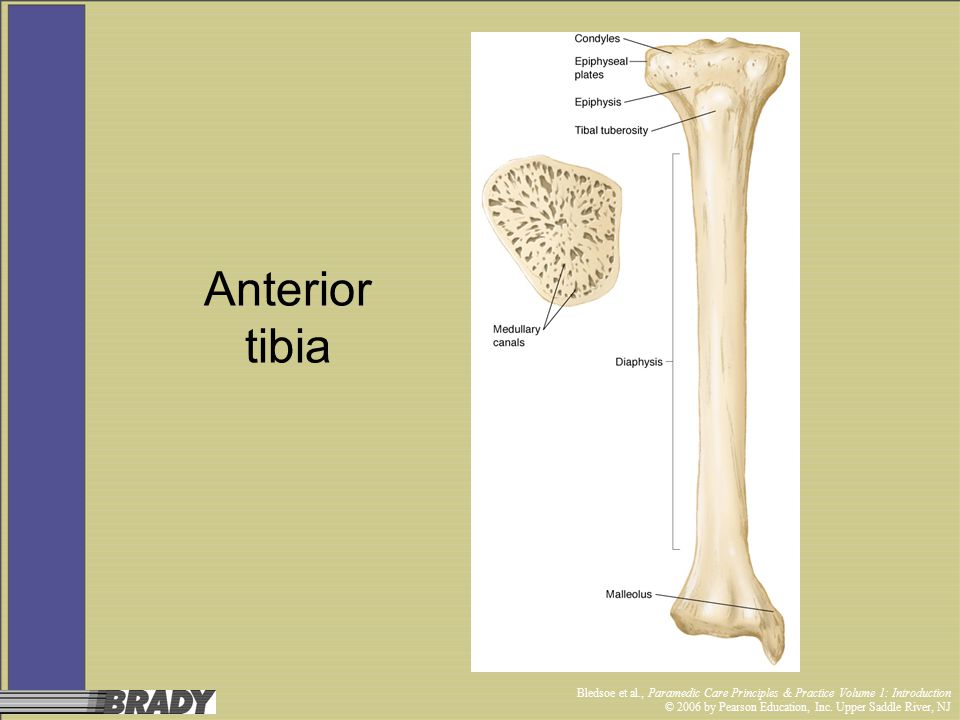 Anterior tibia

Condyles
Epiphyseal plates
Epiphysis
Tibal tuberosity
Medullary canals
Diaphysis
Malleolus

BRADY

Bledsoe et al., Paramedic Care Principles & Practice Volume 1: Introduction
© 2006 by Pearson Education, Inc. Upper Saddle River, NJ